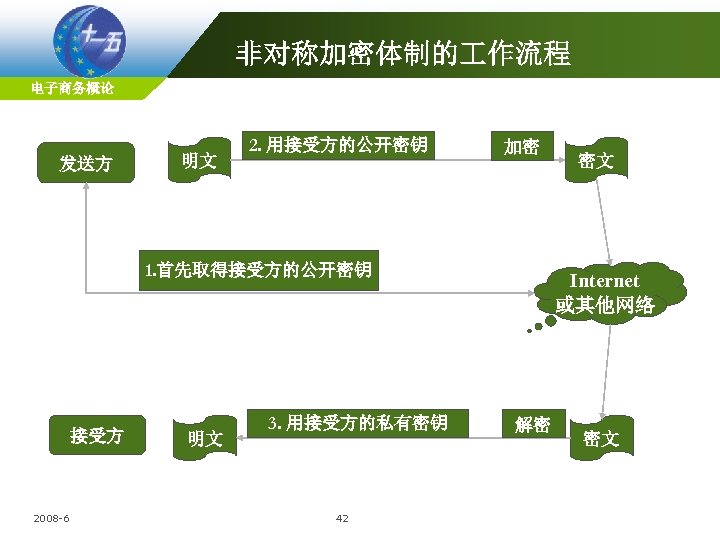 十一五

电子商务概论

非对称加密体制的工作流程

发送方

明文

2. 用接受方的公开密钥

加密

密文

1.首先取得接受方的公开密钥

Internet 或其他网络

接受方

明文

3. 用接受方的私有密钥

解密

密文

2008-6

42